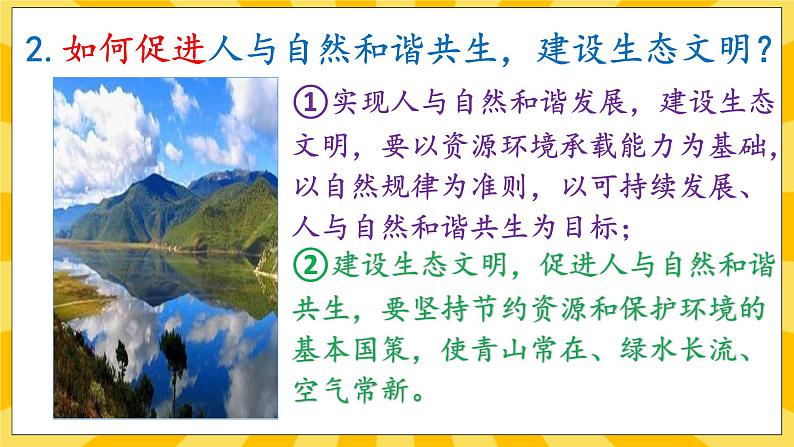 2. 如何促进人与自然和谐共生，建设生态文明？

①实现人与自然和谐发展，建设生态文明，要以资源环境承载能力为基础，以自然规律为准则，以可持续发展、人与自然和谐共生为目标；

②建设生态文明，促进人与自然和谐共生，要坚持节约资源和保护环境的基本国策，使青山常在、绿水长流、空气常新。